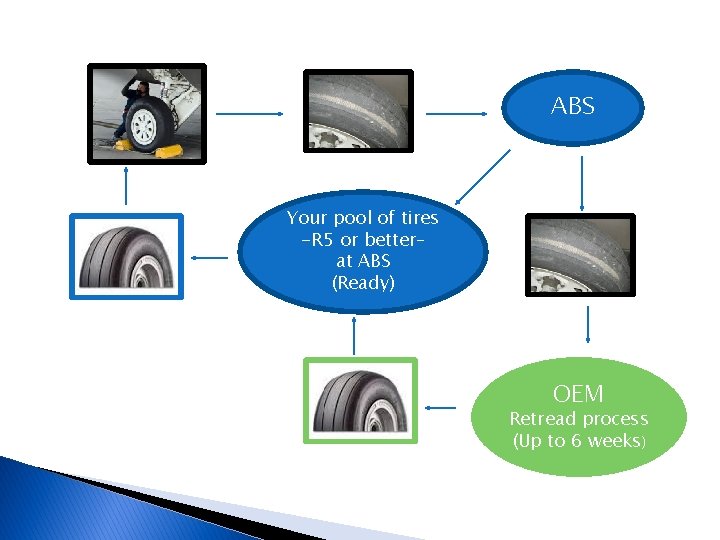 ABS

Your pool of tires
-R5 or better-
at ABS
(Ready)

OEM
Retread process
(Up to 6 weeks)